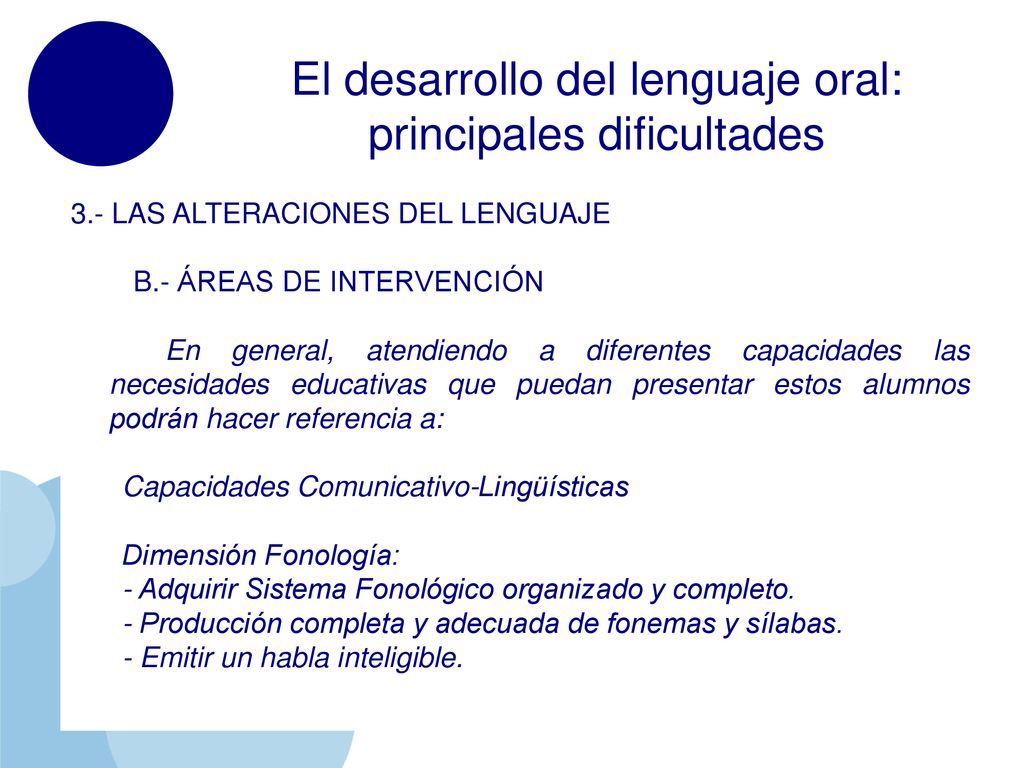 El desarrollo del lenguaje oral: principales dificultades

3.- LAS ALTERACIONES DEL LENGUAJE

B.- ÁREAS DE INTERVENCIÓN

En general, atendiendo a diferentes capacidades las necesidades educativas que puedan presentar estos alumnos podrán hacer referencia a:

Capacidades Comunicativo-Lingüísticas

Dimensión Fonología:
- Adquirir Sistema Fonológico organizado y completo.
- Producción completa y adecuada de fonemas y sílabas.
- Emitir un habla inteligible.